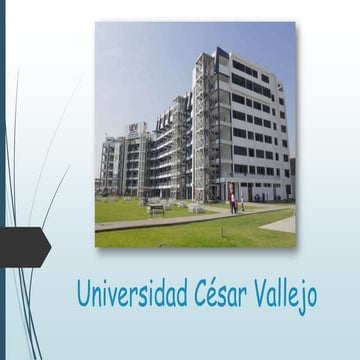 UCV

Universidad César Vallejo